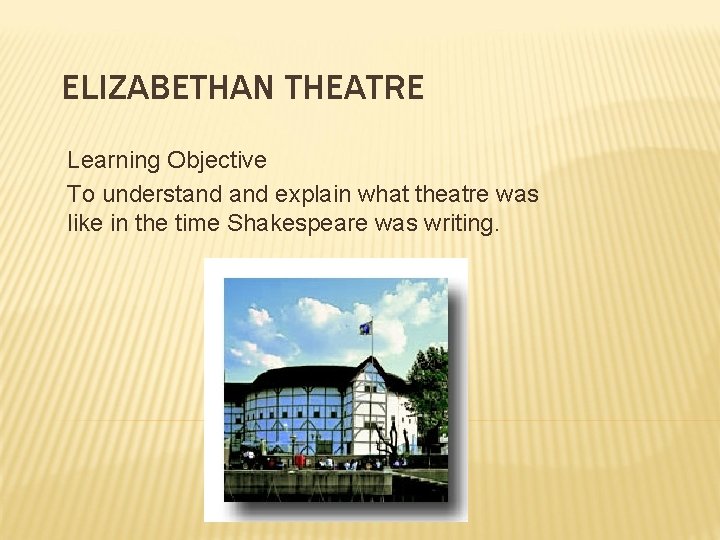 ELIZABETHAN THEATRE

Learning Objective

To understand and explain what theatre was like in the time Shakespeare was writing.